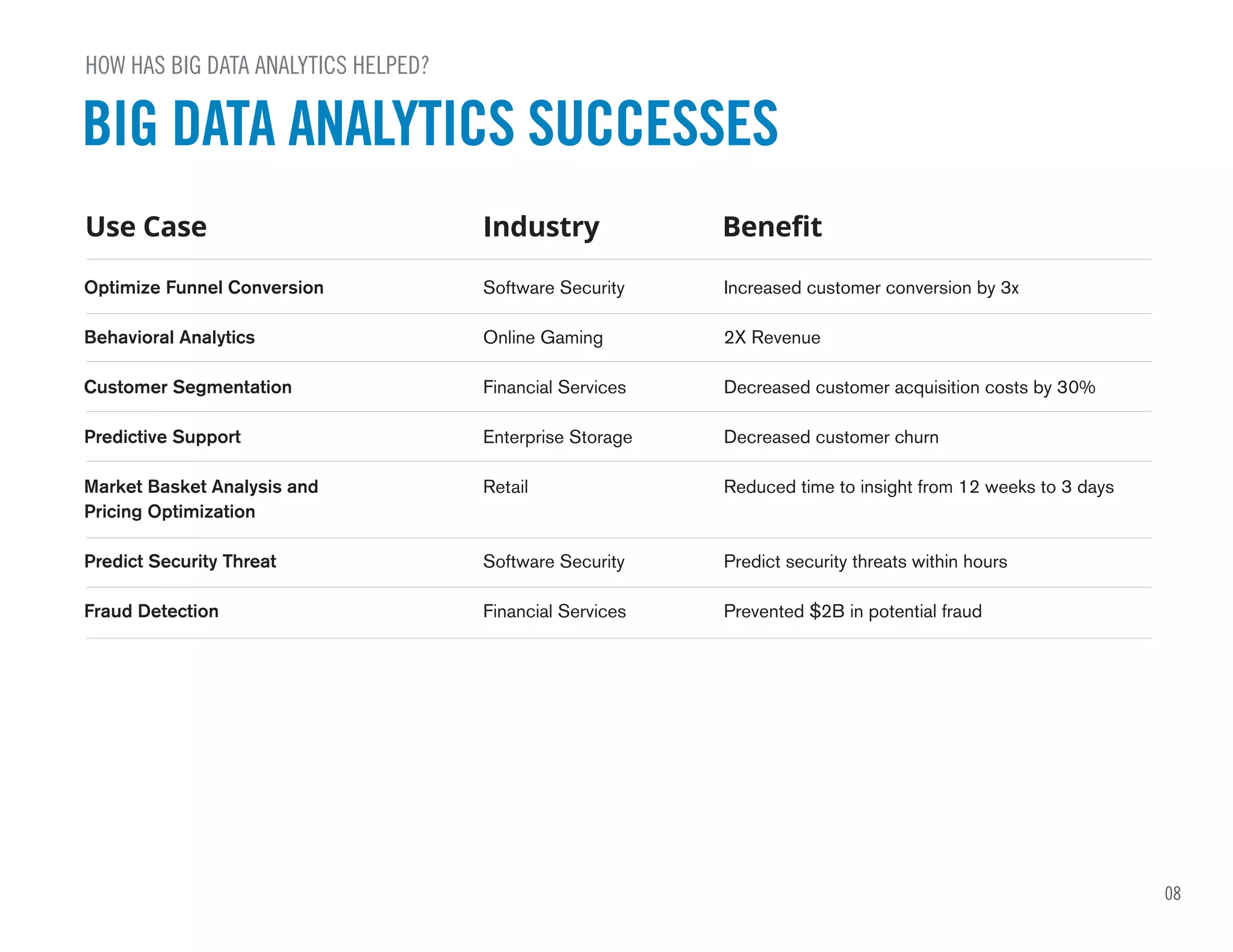 HOW HAS BIG DATA ANALYTICS HELPED?

BIG DATA ANALYTICS SUCCESSES

| Use Case | Industry | Benefit |
|---|---|---|
| Optimize Funnel Conversion | Software Security | Increased customer conversion by 3x |
| Behavioral Analytics | Online Gaming | 2X Revenue |
| Customer Segmentation | Financial Services | Decreased customer acquisition costs by 30% |
| Predictive Support | Enterprise Storage | Decreased customer churn |
| Market Basket Analysis and Pricing Optimization | Retail | Reduced time to insight from 12 weeks to 3 days |
| Predict Security Threat | Software Security | Predict security threats within hours |
| Fraud Detection | Financial Services | Prevented \$2B in potential fraud |

08